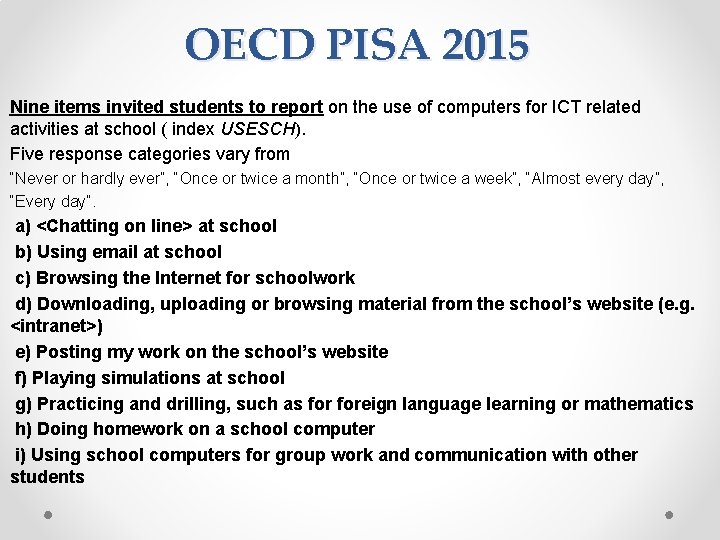 OECD PISA 2015

Nine items invited students to report on the use of computers for ICT related activities at school ( index USESCH).
Five response categories vary from
"Never or hardly ever", "Once or twice a month", "Once or twice a week", "Almost every day", "Every day".

a) <Chatting on line> at school
b) Using email at school
c) Browsing the Internet for schoolwork
d) Downloading, uploading or browsing material from the school's website (e.g. <intranet>)
e) Posting my work on the school's website
f) Playing simulations at school
g) Practicing and drilling, such as for foreign language learning or mathematics
h) Doing homework on a school computer
i) Using school computers for group work and communication with other students